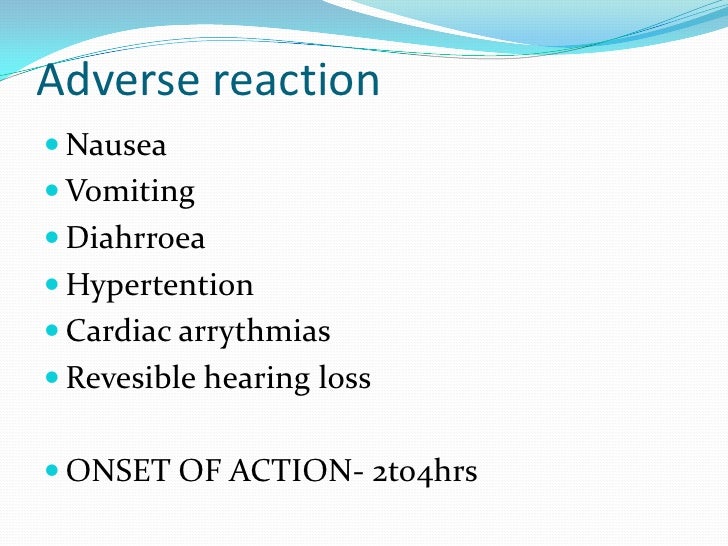 Adverse reaction

- Nausea
- Vomiting
- Diahrroea
- Hypertention
- Cardiac arrythmias
- Revesible hearing loss

- ONSET OF ACTION- 2to4hrs